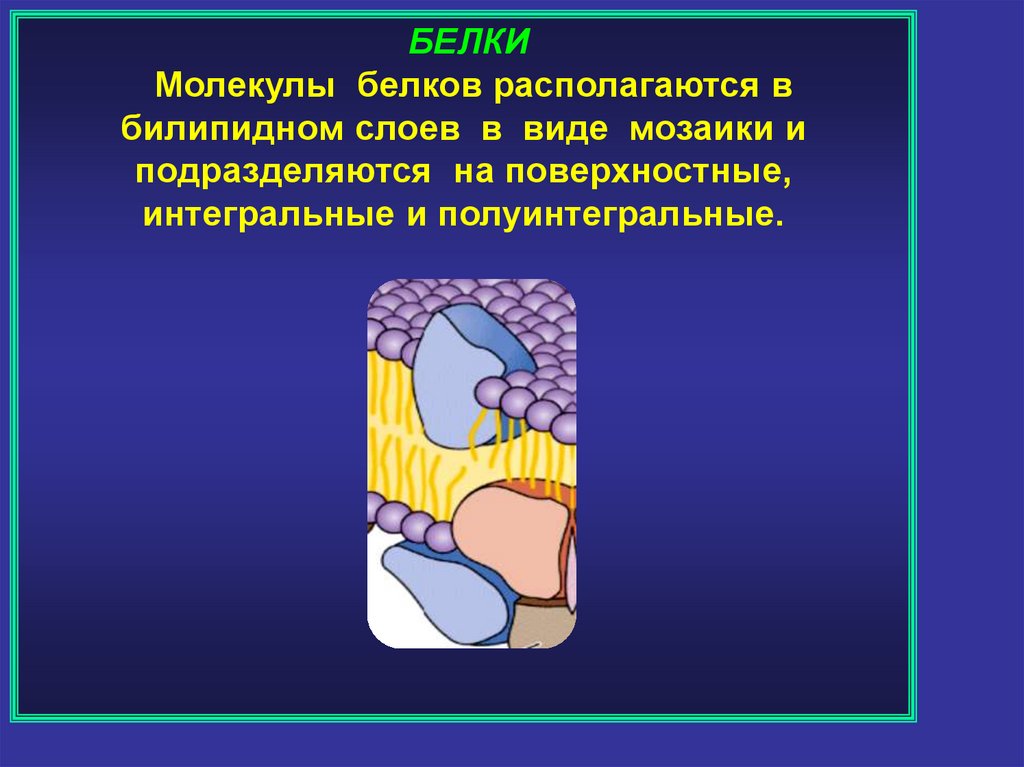 БЕЛКИ

Молекулы белков располагаются в билипидном слоев в виде мозаики и подразделяются на поверхностные, интегральные и полуинтегральные.